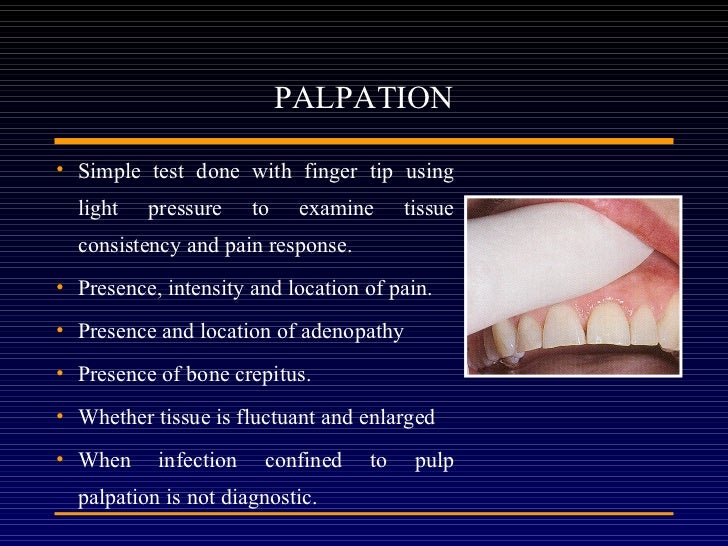 PALPATION

• Simple test done with finger tip using light pressure to examine tissue consistency and pain response.

• Presence, intensity and location of pain.

• Presence and location of adenopathy

• Presence of bone crepitus.

• Whether tissue is fluctuant and enlarged

• When infection confined to pulp palpation is not diagnostic.